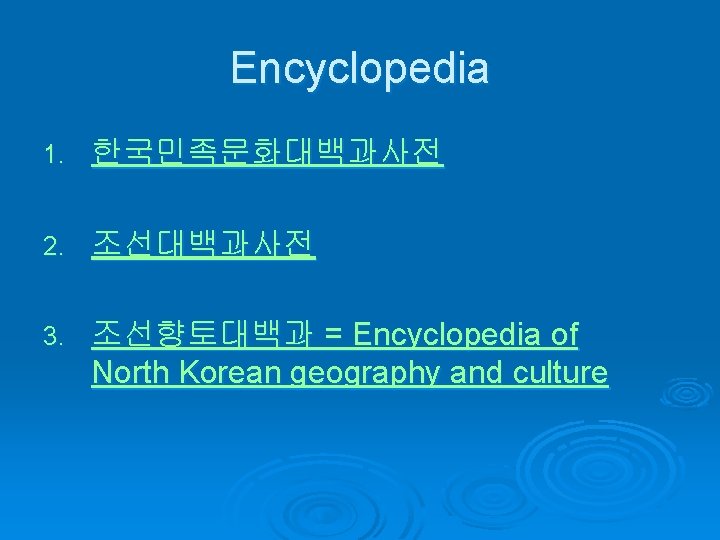 Encyclopedia

1. 한국민족문화대백과사전

2. 조선대백과사전

3. 조선향토대백과 = Encyclopedia of North Korean geography and culture